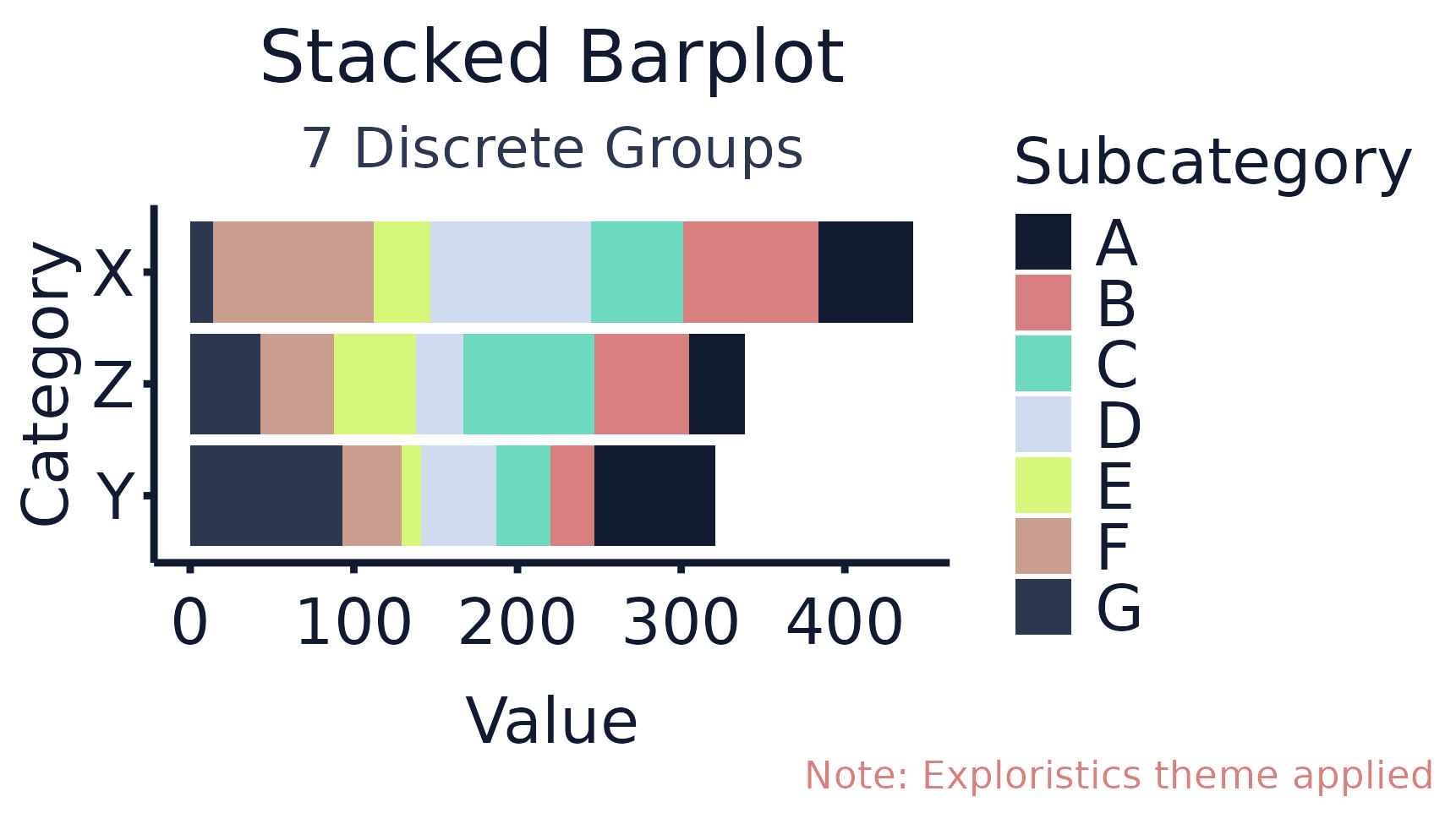 Stacked Barplot

7 Discrete Groups

Category

X

Z

Y

0 100 200 300 400

Value

Subcategory

A
B
C
D
E
F
G

Note: Exploristics theme applied